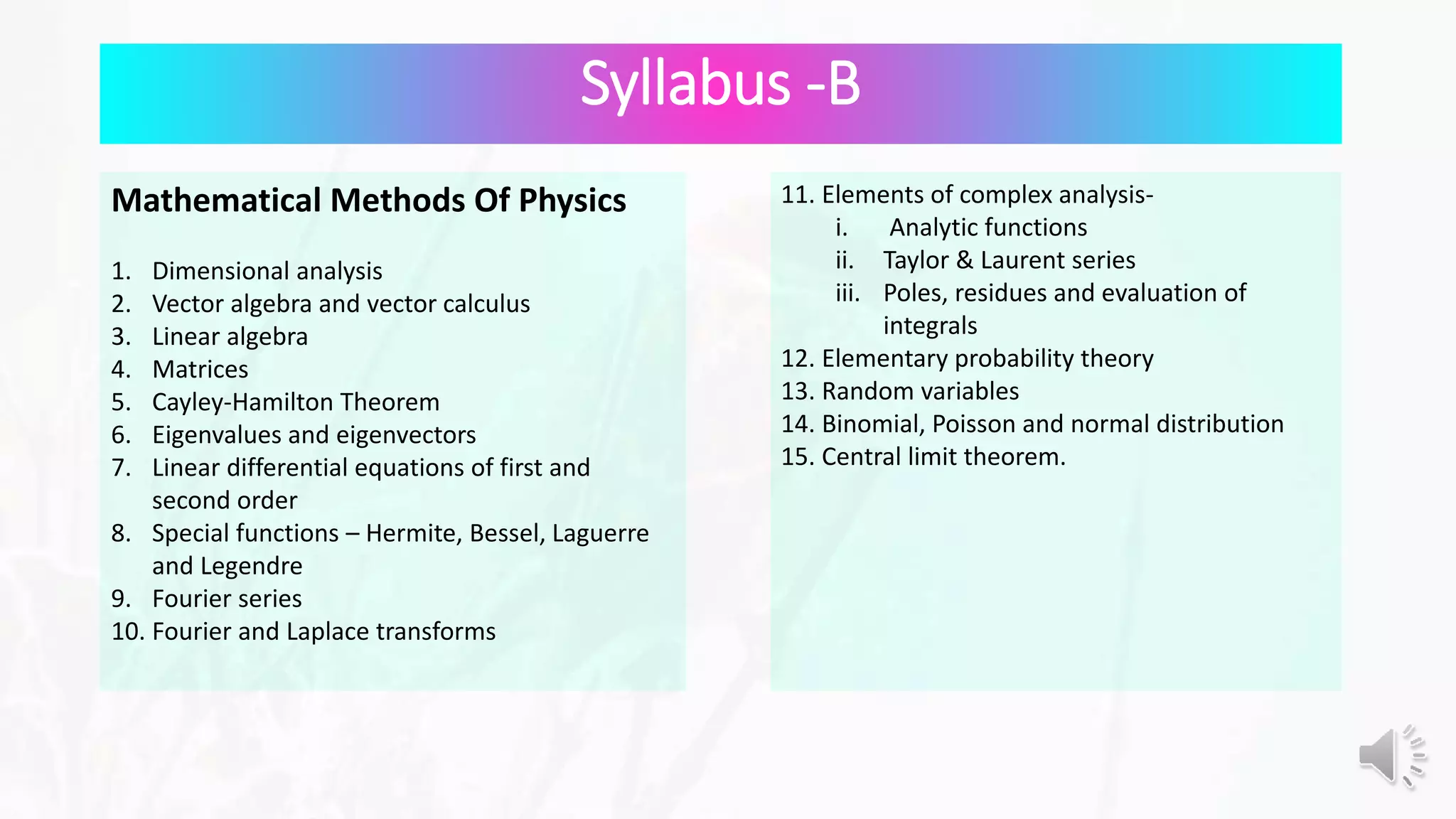 Syllabus -B

Mathematical Methods Of Physics

1. Dimensional analysis
2. Vector algebra and vector calculus
3. Linear algebra
4. Matrices
5. Cayley-Hamilton Theorem
6. Eigenvalues and eigenvectors
7. Linear differential equations of first and second order
8. Special functions – Hermite, Bessel, Laguerre and Legendre
9. Fourier series
10. Fourier and Laplace transforms

11. Elements of complex analysis-
i. Analytic functions
ii. Taylor & Laurent series
iii. Poles, residues and evaluation of integrals
12. Elementary probability theory
13. Random variables
14. Binomial, Poisson and normal distribution
15. Central limit theorem.